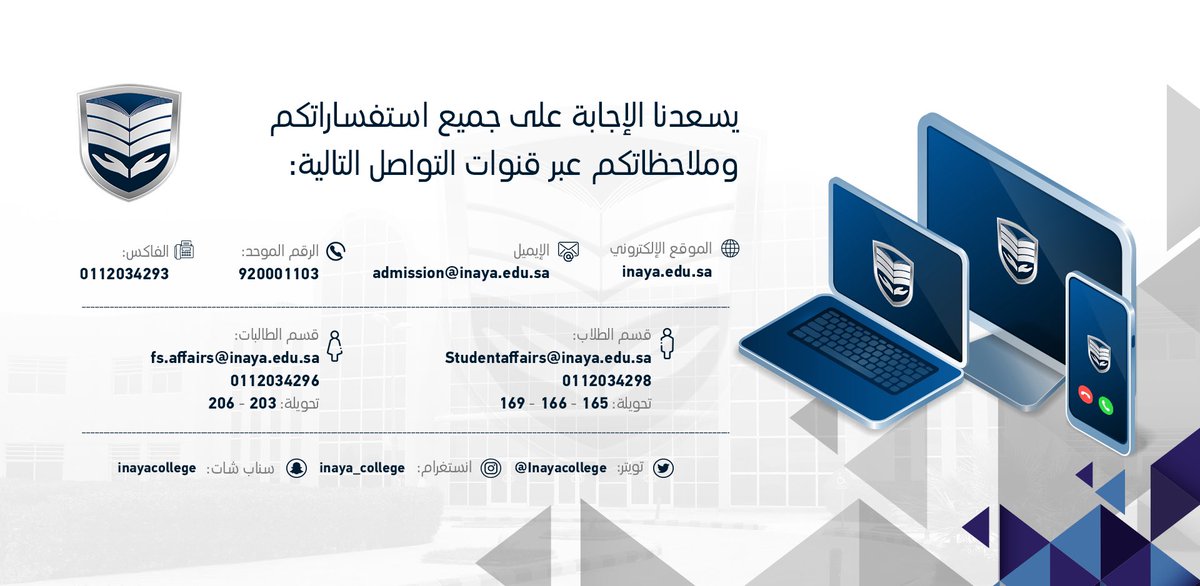 يسعدنا الإجابة على جميع استفساراتكم وملاحظاتكم عبر قنوات التواصل التالية:

الموقع الإلكتروني
inaya.edu.sa

الإيميل
admission@inaya.edu.sa

الرقم الموحد:
920001103

الفاكس:
0112034293

قسم الطلاب:
Studentaffairs@inaya.edu.sa
0112034298
تحويلة: 165 - 166 - 169

قسم الطالبات:
fs.affairs@inaya.edu.sa
0112034296
تحويلة: 203 - 206

تويتر: @Inayacollege
انستغرام: inaya_college
سناب شات: inayacollege